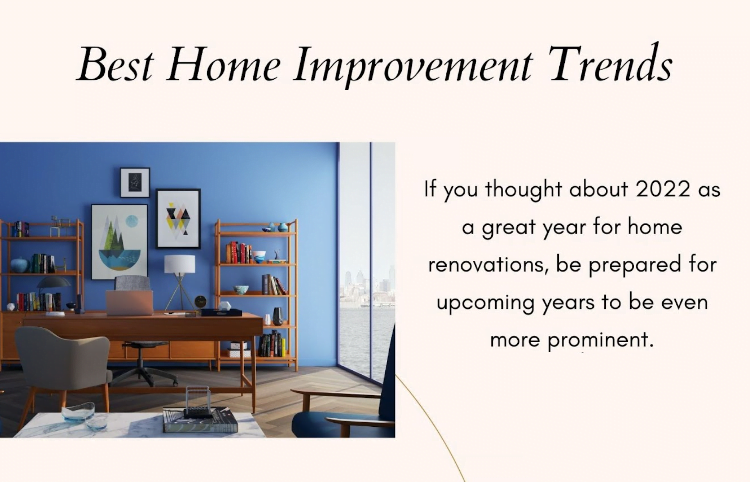 Best Home Improvement Trends

If you thought about 2022 as a great year for home renovations, be prepared for upcoming years to be even more prominent.